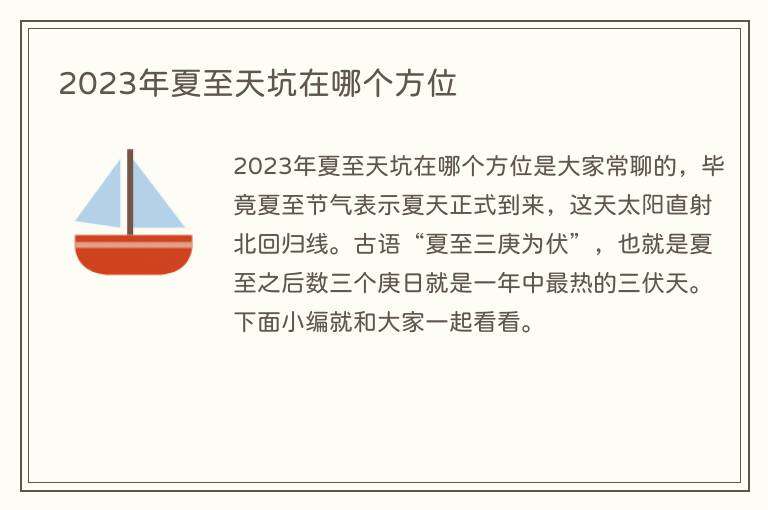 2023年夏至天坑在哪个方位

2023年夏至天坑在哪个方位是大家常聊的，毕竟夏至节气表示夏天正式到来，这天太阳直射北回归线。古语“夏至三庚为伏”，也就是夏至之后数三个庚日就是一年中最热的三伏天。下面小编就和大家一起看看。